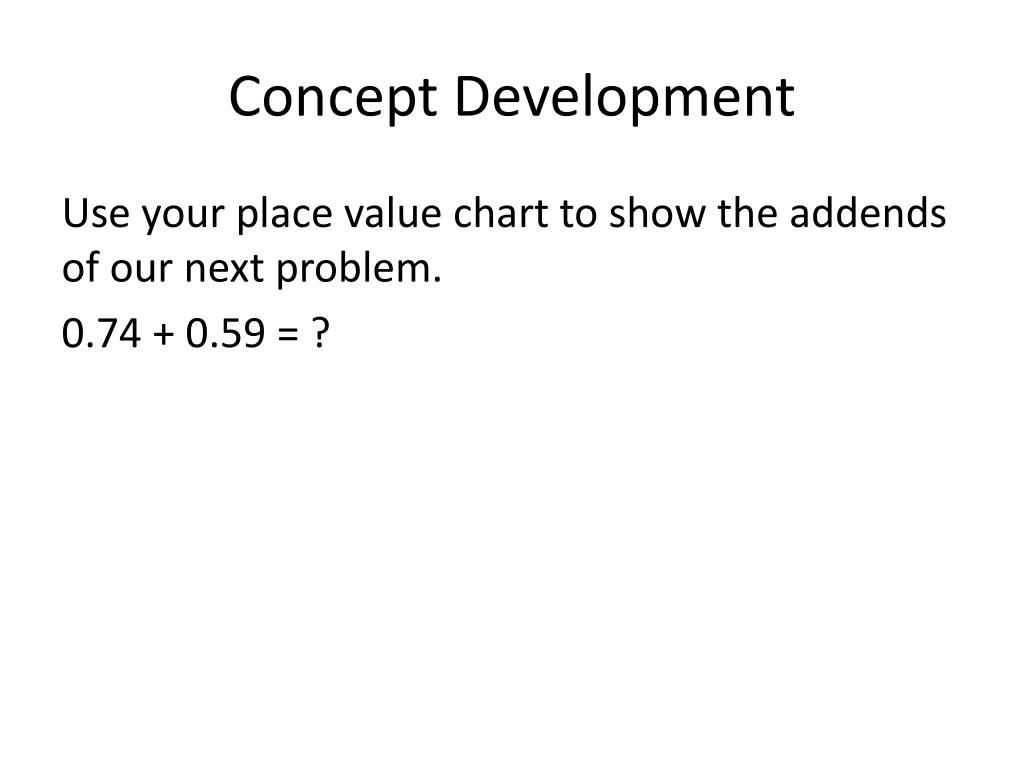 Concept Development

Use your place value chart to show the addends of our next problem.

$0.74 + 0.59 = ?$